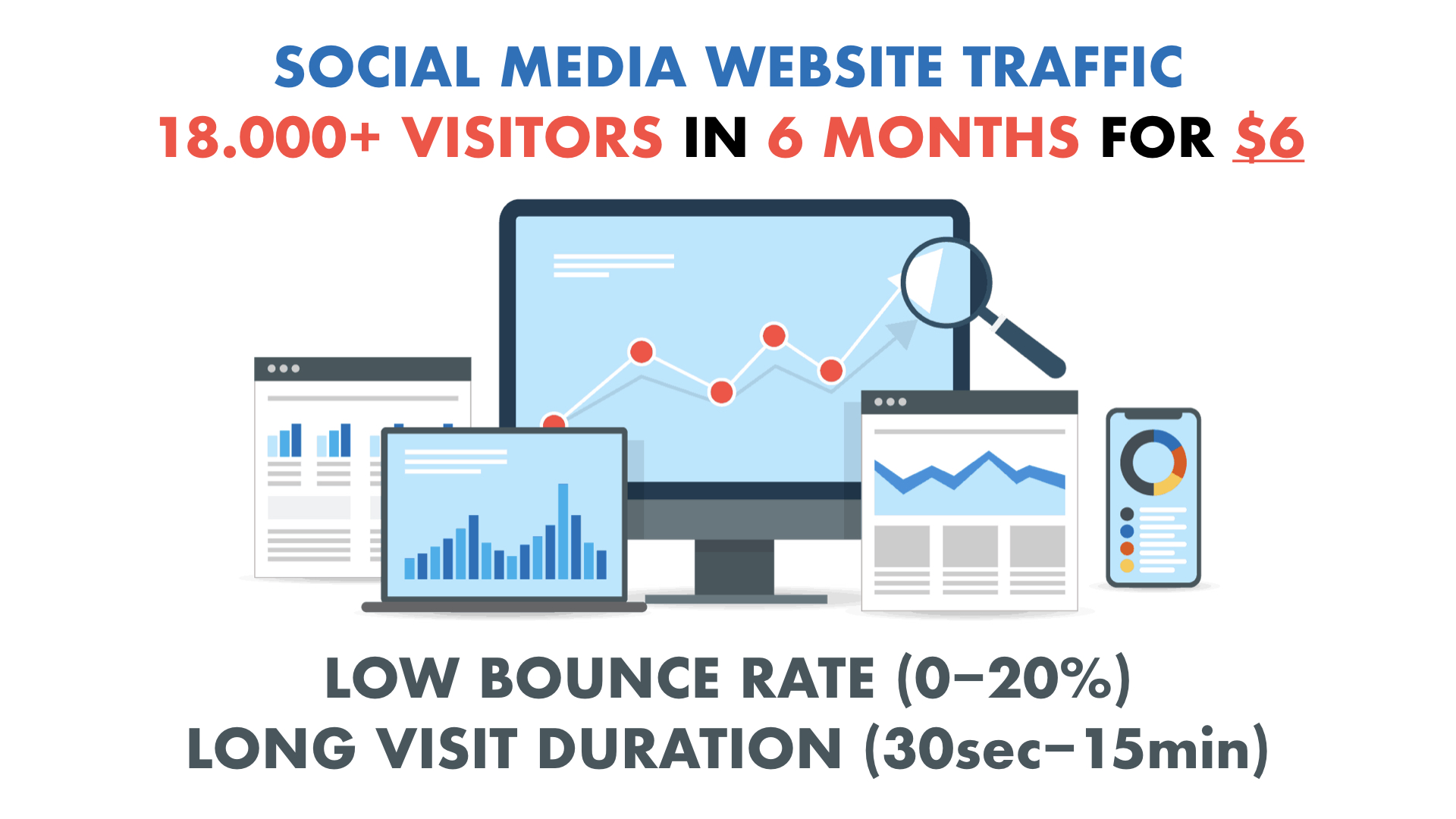 SOCIAL MEDIA WEBSITE TRAFFIC
18.000+ VISITORS IN 6 MONTHS FOR $6

LOW BOUNCE RATE (0–20%)
LONG VISIT DURATION (30sec–15min)